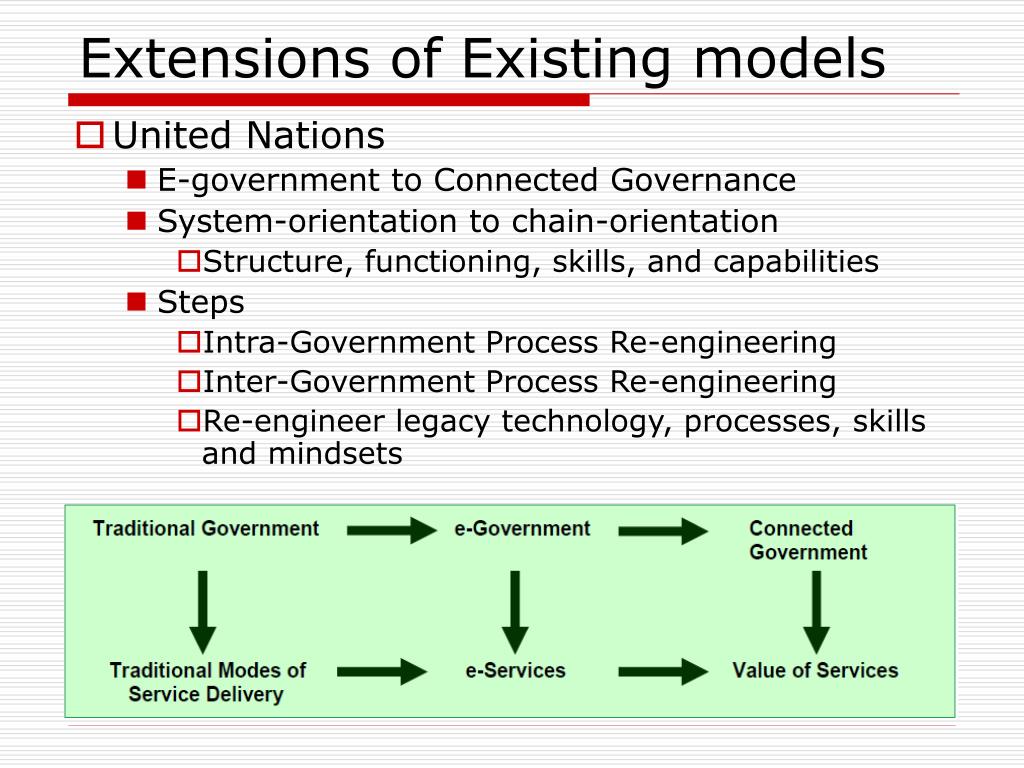 Extensions of Existing models

United Nations

E-government to Connected Governance

System-orientation to chain-orientation

Structure, functioning, skills, and capabilities

Steps

Intra-Government Process Re-engineering

Inter-Government Process Re-engineering

Re-engineer legacy technology, processes, skills and mindsets

Traditional Government

e-Government

Connected Government

Traditional Modes of Service Delivery

e-Services

Value of Services